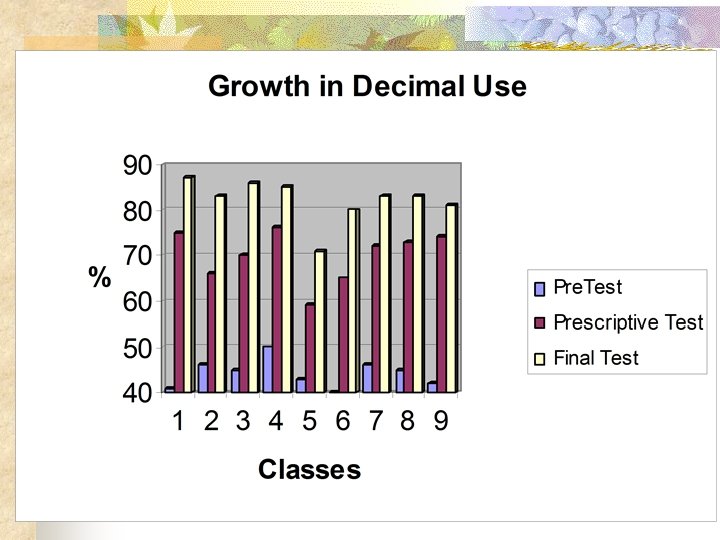 Growth in Decimal Use

90
80
70
60
50
40

%

1 2 3 4 5 6 7 8 9

Classes

PreTest
Prescriptive Test
Final Test